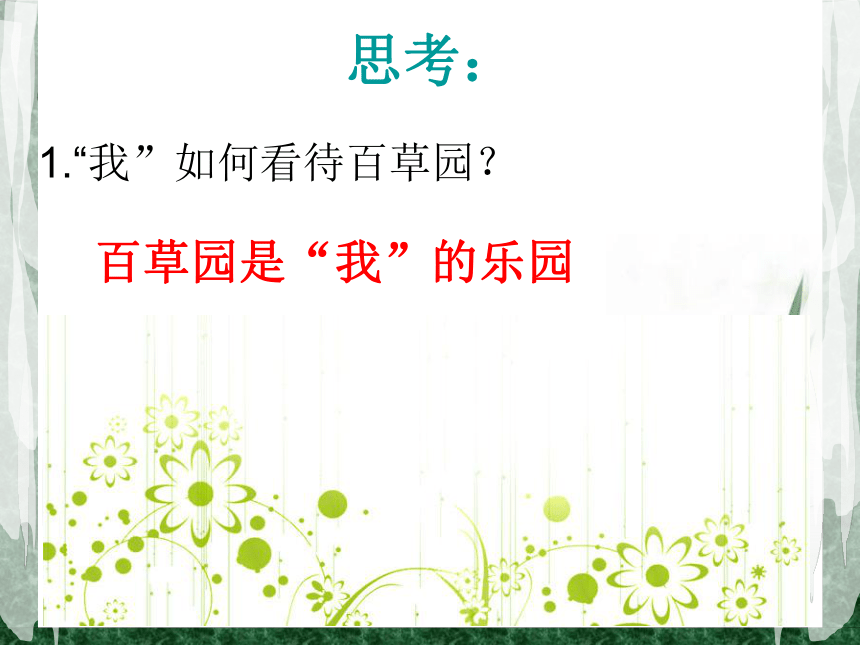 思考：

1.“我”如何看待百草园？

百草园是“我”的乐园